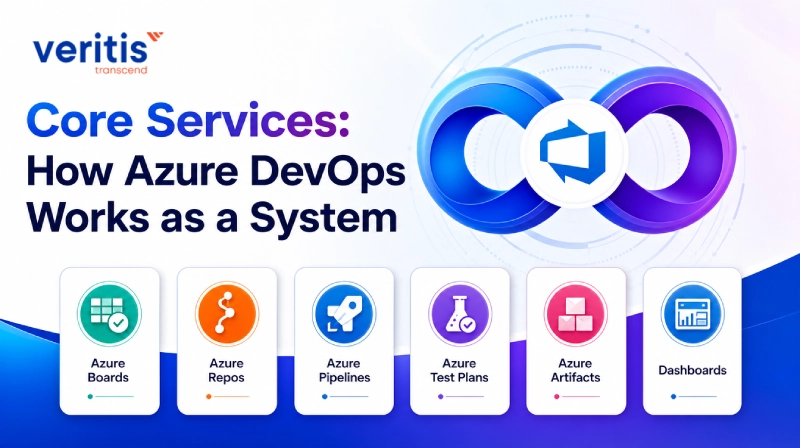 veritis
transcend

Core Services:
How Azure DevOps Works as a System

Azure Boards

Azure Repos

Azure Pipelines

Azure Test Plans

Azure Artifacts

Dashboards